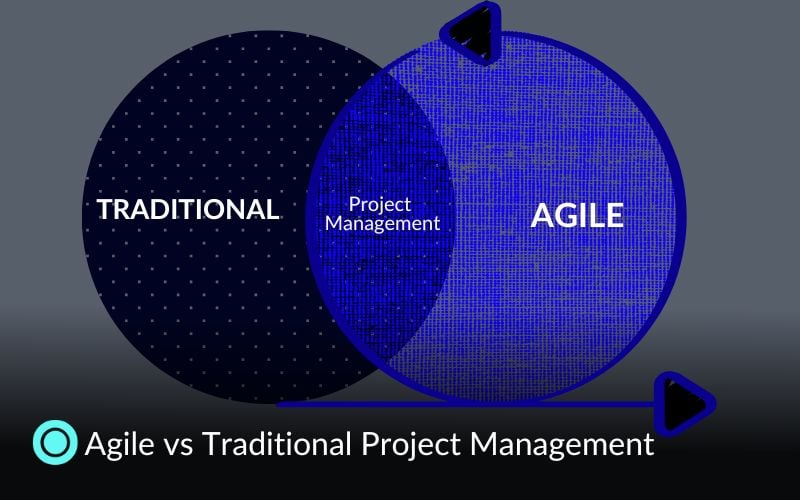 TRADITIONAL

Project Management

AGILE

Agile vs Traditional Project Management